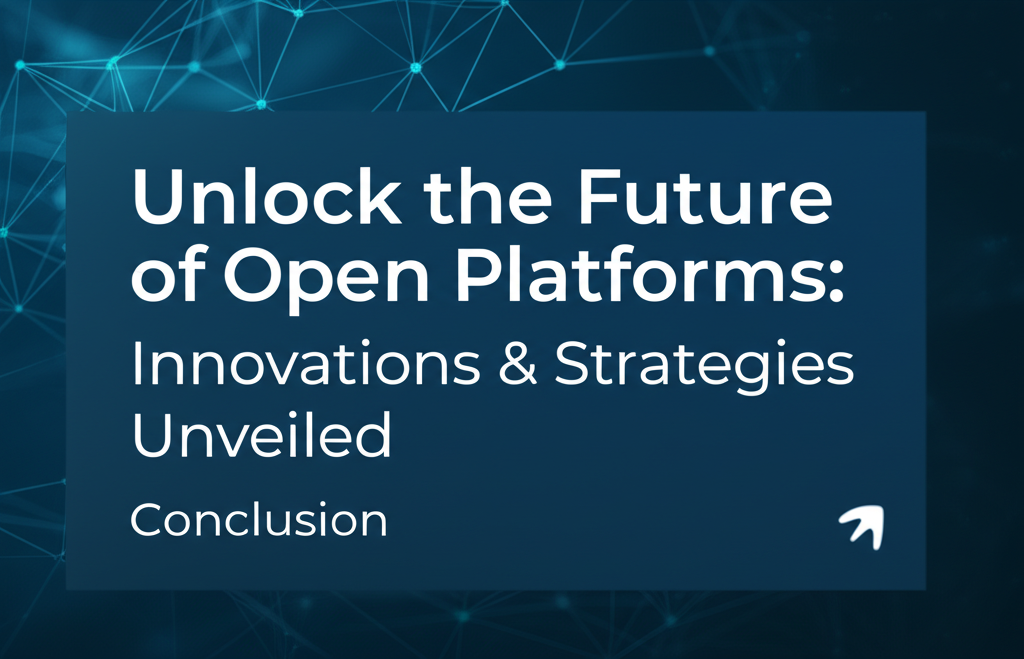 Unlock the Future of Open Platforms:
Innovations & Strategies Unveiled

Conclusion